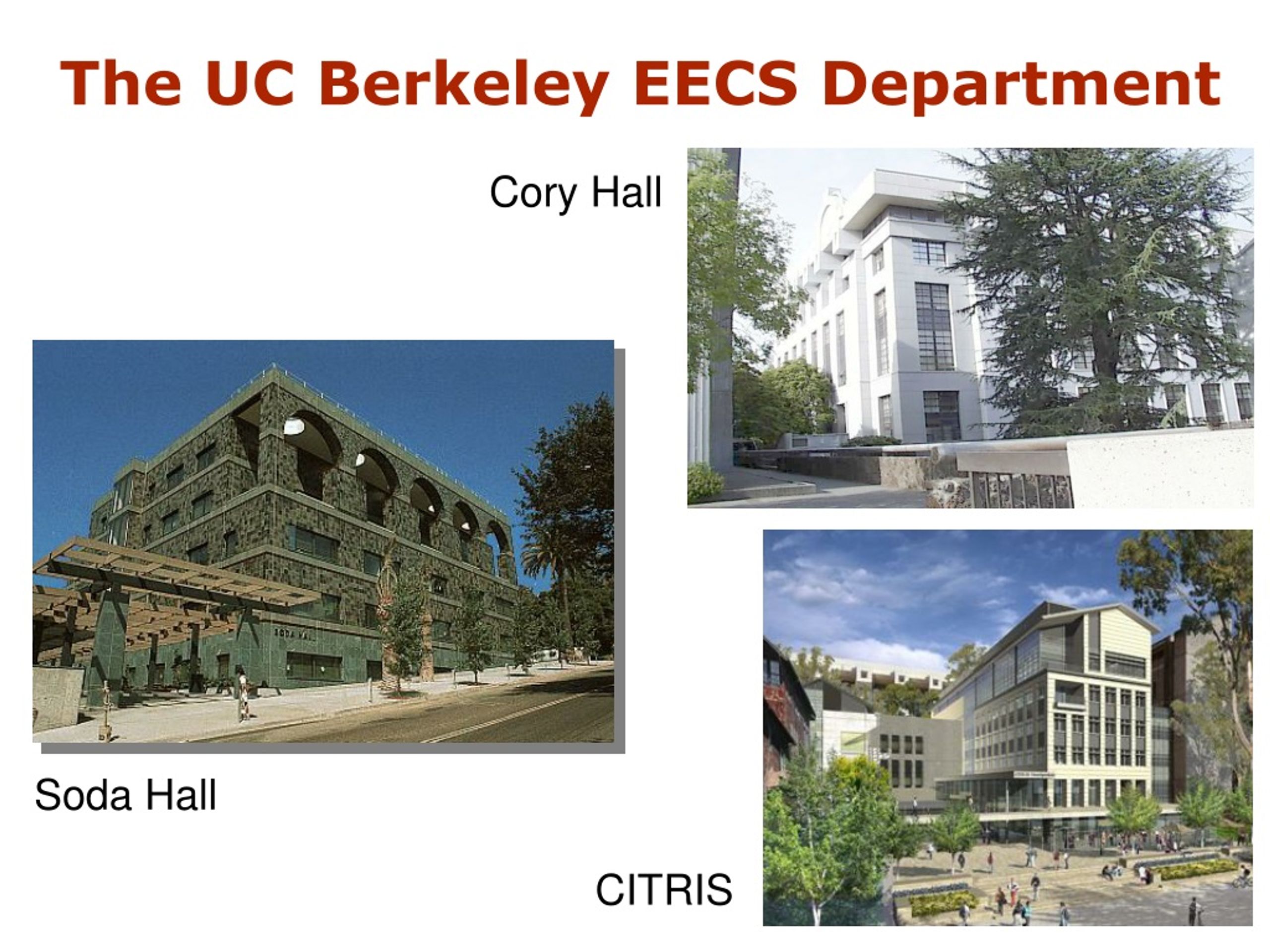 The UC Berkeley EECS Department

Cory Hall

SODA HALL

Soda Hall

CITRIS